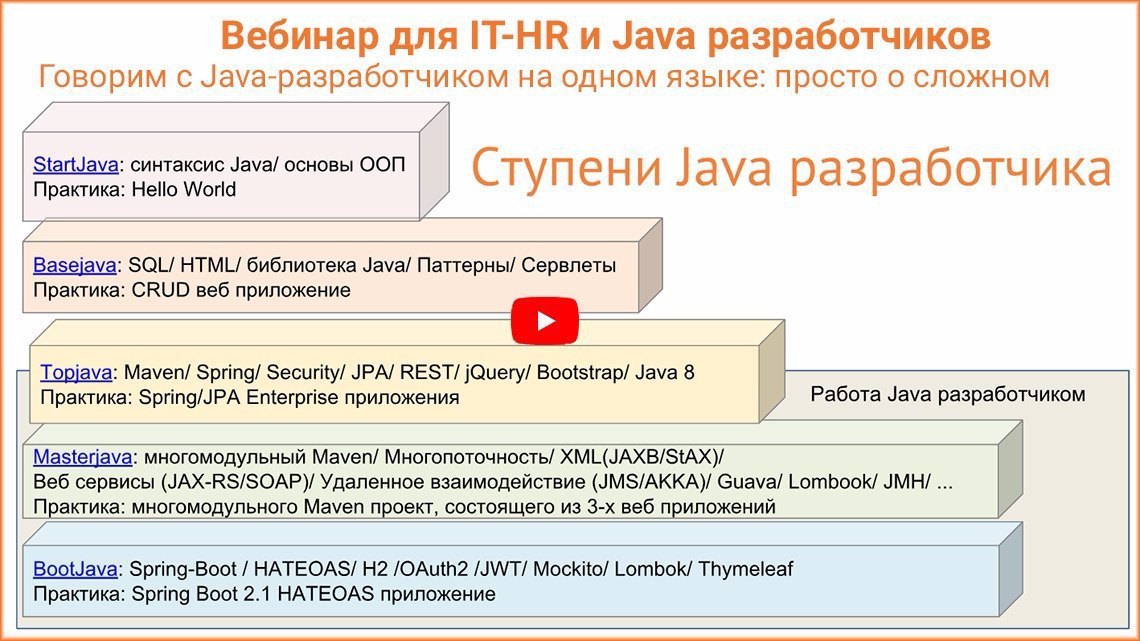 Вебинар для IT-HR и Java разработчиков
Говорим с Java-разработчиком на одном языке: просто о сложном

StartJava: синтаксис Java/ основы ООП
Практика: Hello World

Ступени Java разработчика

Basejava: SQL/ HTML/ библиотека Java/ Паттерны/ Сервлеты
Практика: CRUD веб приложение

Topjava: Maven/ Spring/ Security/ JPA/ REST/ jQuery/ Bootstrap/ Java 8
Практика: Spring/JPA Enterprise приложения

Работа Java разработчиком

Masterjava: многомодульный Maven/ Многопоточность/ XML(JAXB/StAX)/
Веб сервисы (JAX-RS/SOAP)/ Удаленное взаимодействие (JMS/AKKA)/ Guava/ Lombook/ JMH/ ...
Практика: многомодульного Maven проект, состоящего из 3-х веб приложений

BootJava: Spring-Boot / HATEOAS/ H2 /OAuth2 /JWT/ Mockito/ Lombok/ Thymeleaf
Практика: Spring Boot 2.1 HATEOAS приложение